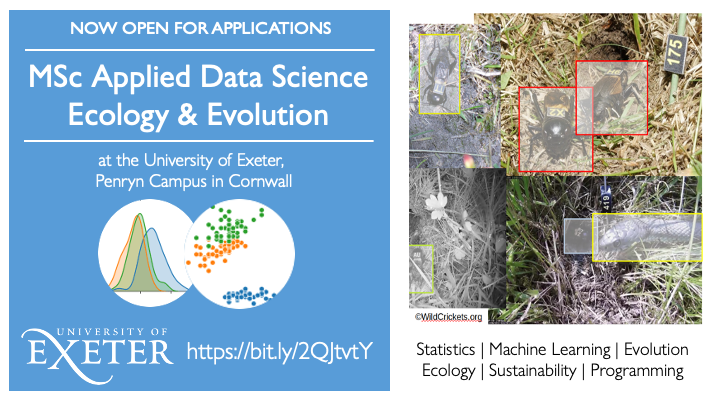 NOW OPEN FOR APPLICATIONS

MSc Applied Data Science Ecology & Evolution

at the University of Exeter, Penryn Campus in Cornwall

UNIVERSITY OF EXETER

https://bit.ly/2QJtvtY

175

EX

419

©WildCrickets.org

Statistics | Machine Learning | Evolution
Ecology | Sustainability | Programming